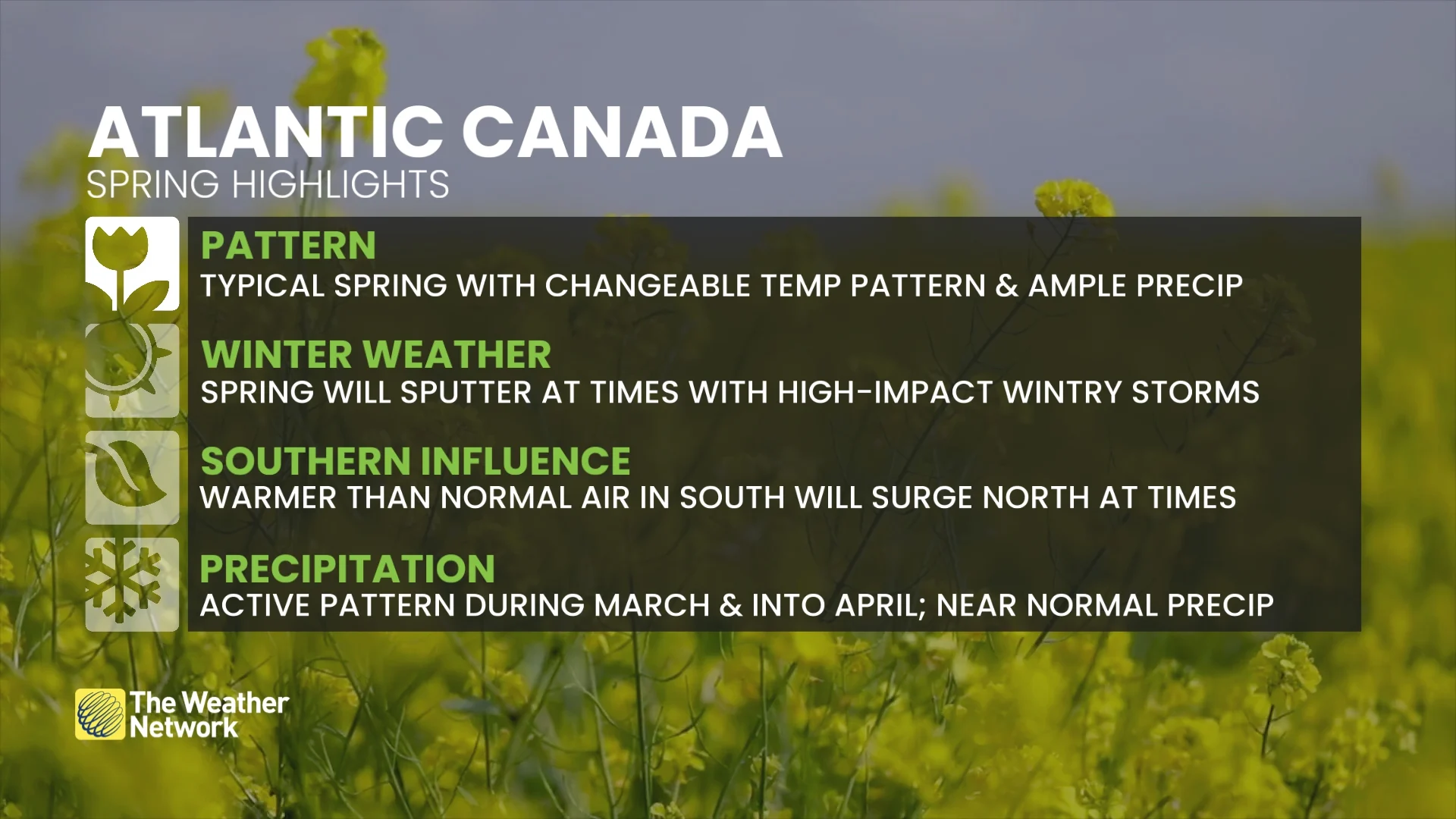 ATLANTIC CANADA
SPRING HIGHLIGHTS

PATTERN
TYPICAL SPRING WITH CHANGEABLE TEMP PATTERN & AMPLE PRECIP

WINTER WEATHER
SPRING WILL SPUTTER AT TIMES WITH HIGH-IMPACT WINTRY STORMS

SOUTHERN INFLUENCE
WARMER THAN NORMAL AIR IN SOUTH WILL SURGE NORTH AT TIMES

PRECIPITATION
ACTIVE PATTERN DURING MARCH & INTO APRIL; NEAR NORMAL PRECIP

The Weather Network